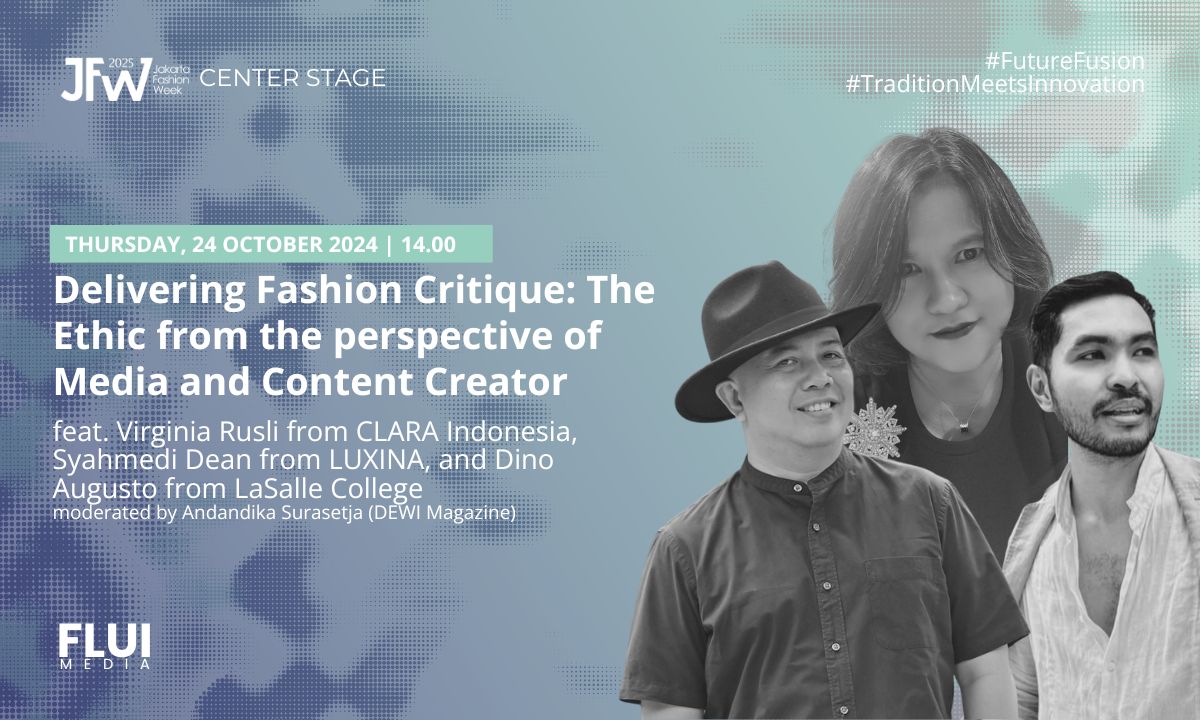 JFW 2025 Jakarta Fashion Week CENTER STAGE

#FutureFusion
#TraditionMeetsInnovation

THURSDAY, 24 OCTOBER 2024 | 14.00

Delivering Fashion Critique: The Ethic from the perspective of Media and Content Creator

feat. Virginia Rusli from CLARA Indonesia, Syahmedi Dean from LUXINA, and Dino Augusto from LaSalle College
moderated by Andandika Surasetja (DEWI Magazine)

FLUI MEDIA